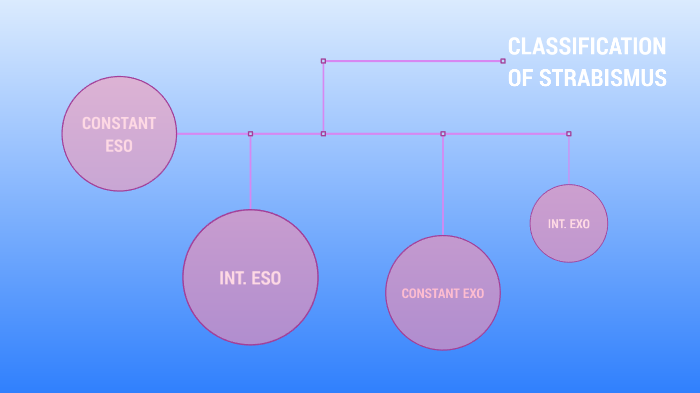 CLASSIFICATION OF STRABISMUS

CONSTANT ESO

INT. ESO

CONSTANT EXO

INT. EXO